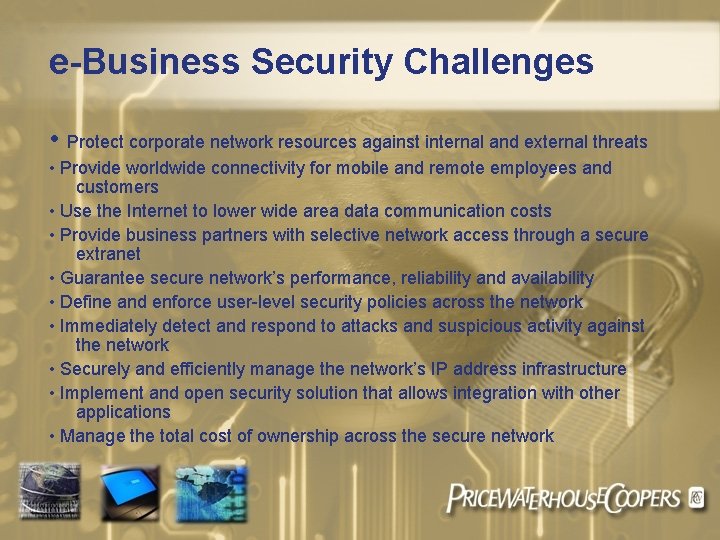 e-Business Security Challenges

• Protect corporate network resources against internal and external threats

• Provide worldwide connectivity for mobile and remote employees and customers

• Use the Internet to lower wide area data communication costs

• Provide business partners with selective network access through a secure extranet

• Guarantee secure network's performance, reliability and availability

• Define and enforce user-level security policies across the network

• Immediately detect and respond to attacks and suspicious activity against the network

• Securely and efficiently manage the network's IP address infrastructure

• Implement and open security solution that allows integration with other applications

• Manage the total cost of ownership across the secure network

PRICEWATERHOUSECOOPERS